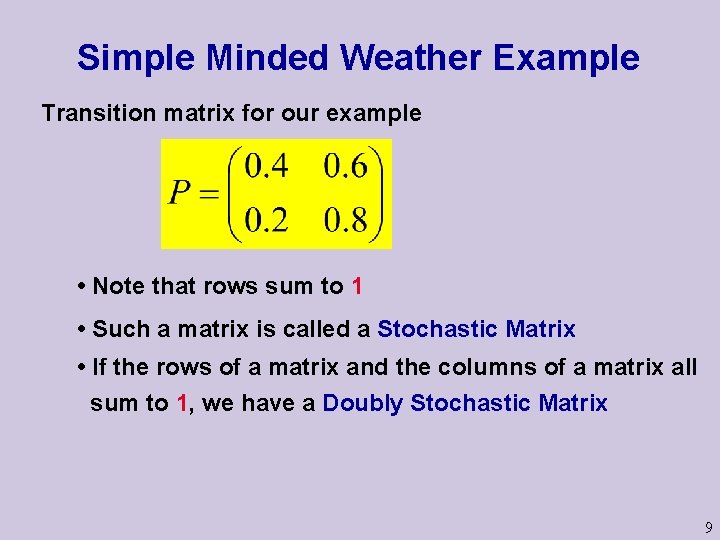 Simple Minded Weather Example

Transition matrix for our example

$P = \begin{pmatrix} 0.4 & 0.6 \\ 0.2 & 0.8 \end{pmatrix}$

• Note that rows sum to 1

• Such a matrix is called a Stochastic Matrix

• If the rows of a matrix and the columns of a matrix all sum to 1, we have a Doubly Stochastic Matrix

9